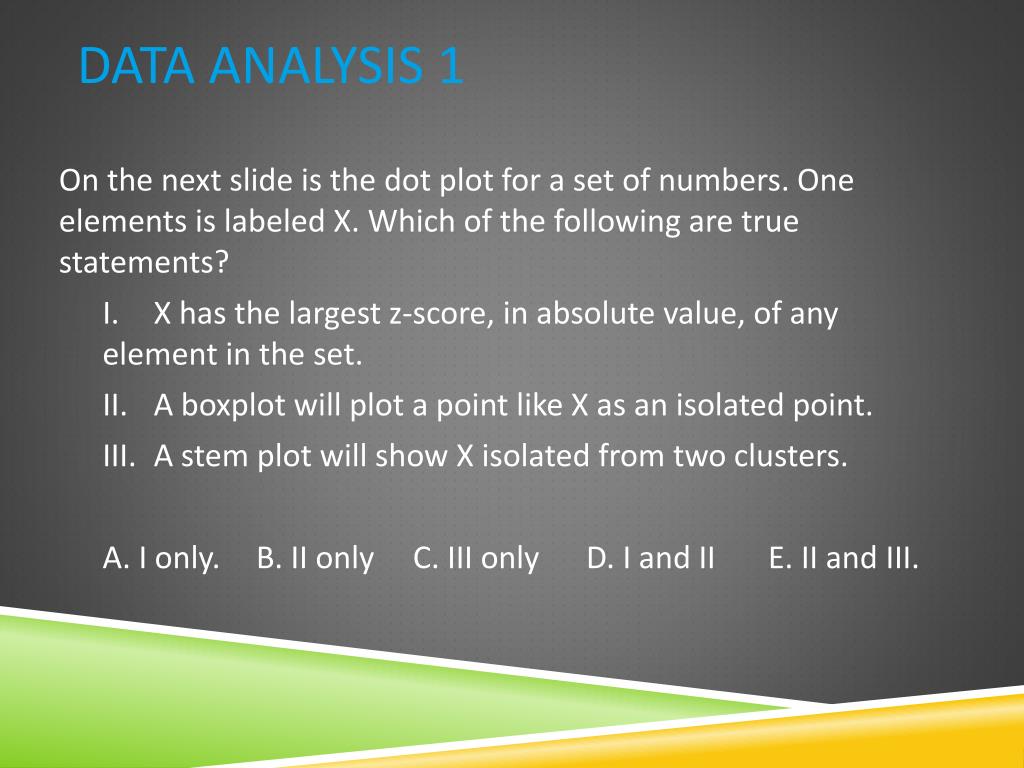 DATA ANALYSIS 1

On the next slide is the dot plot for a set of numbers. One elements is labeled X. Which of the following are true statements?

I. X has the largest z-score, in absolute value, of any element in the set.

II. A boxplot will plot a point like X as an isolated point.

III. A stem plot will show X isolated from two clusters.

A. I only. B. II only C. III only D. I and II E. II and III.